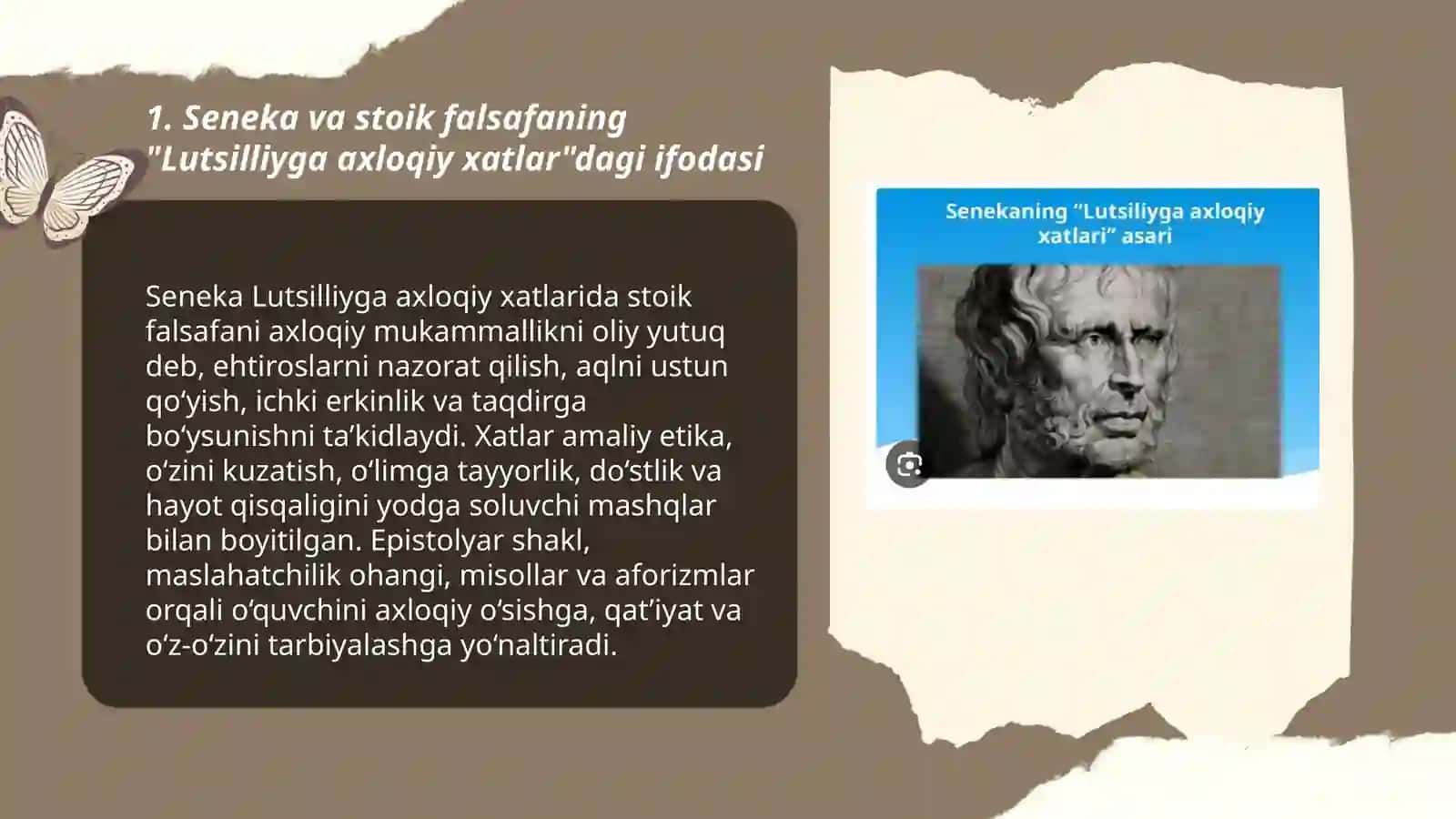 1. Seneka va stoik falsafaning "Lutsilliyga axloqiy xatlar"dagi ifodasi

Seneka Lutsilliyga axloqiy xatlarida stoik falsafani axloqiy mukammallikni oliy yutuq deb, ehtiroslarni nazorat qilish, aqlni ustun qo‘yish, ichki erkinlik va taqdirga bo‘ysunishni ta’kidlaydi. Xatlar amaliy etika, o‘zini kuzatish, o‘limga tayyorlik, do‘stlik va hayot qisqaligini yodga soluvchi mashqlar bilan boyitilgan. Epistolyar shakl, maslahatchilik ohangi, misollar va aforizmlar orqali o‘quvchini axloqiy o‘sishga, qat’iyat va o‘z-o‘zini tarbiyalashga yo‘naltiradi.

Senekaning “Lutsiliyga axloqiy xatlari” asari